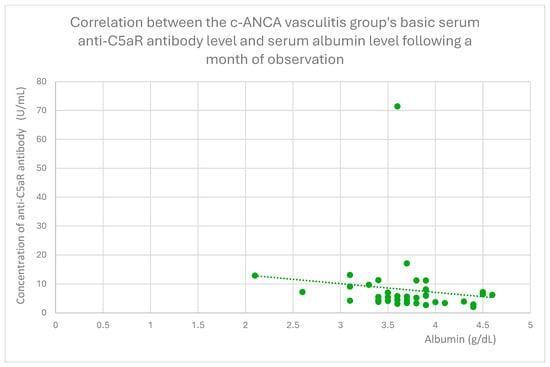 Correlation between the c-ANCA vasculitis group's basic serum anti-C5aR antibody level and serum albumin level following a month of observation

Concentration of anti-C5aR antibody (U/mL)

80
70
60
50
40
30
20
10
0

0
0.5
1
1.5
2
2.5
3
3.5
4
4.5
5

Albumin (g/dL)